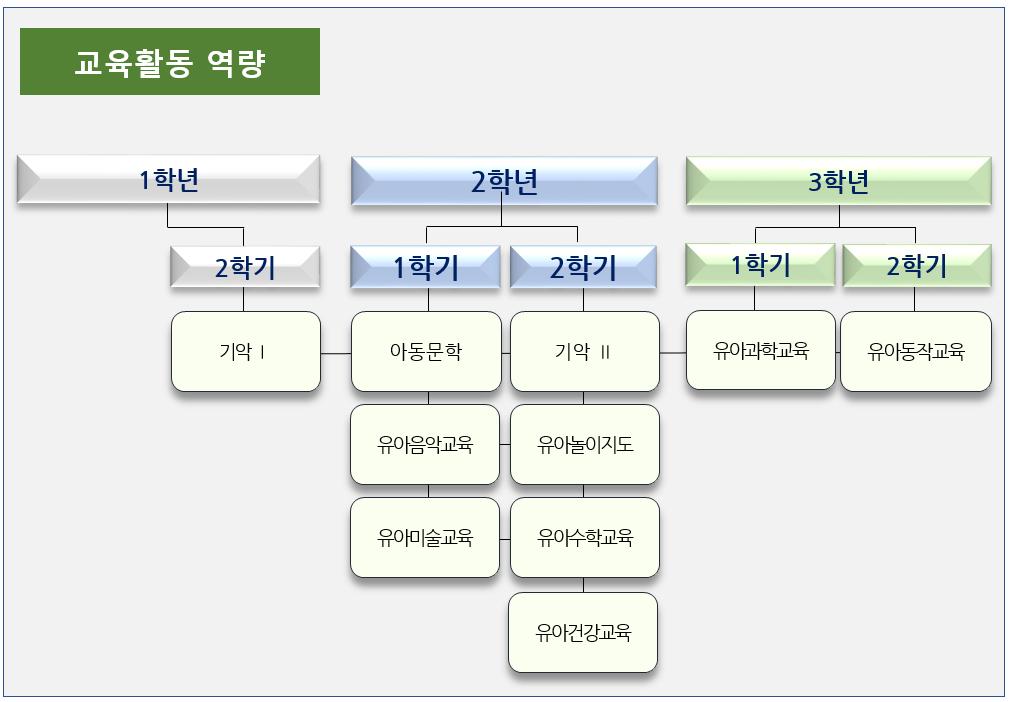 교육활동 역량

1학년

2학기

기악 I

2학년

1학기

아동문학

유아음악교육

유아미술교육

2학기

기악 II

유아놀이지도

유아수학교육

유아건강교육

3학년

1학기

유아과학교육

2학기

유아동작교육